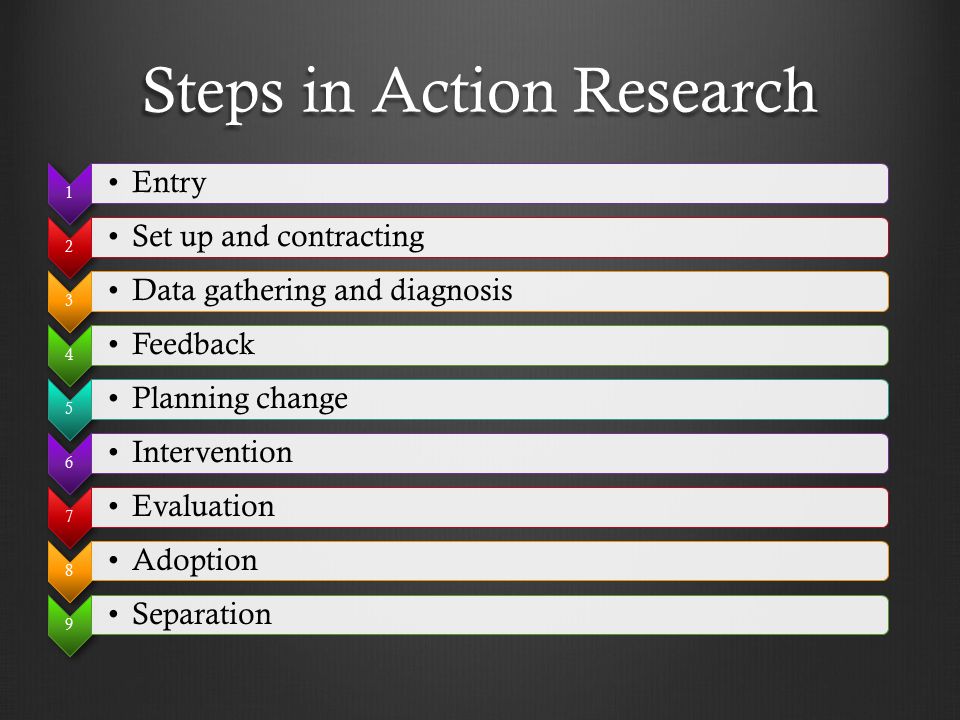 Steps in Action Research

1
• Entry

2
• Set up and contracting

3
• Data gathering and diagnosis

4
• Feedback

5
• Planning change

6
• Intervention

7
• Evaluation

8
• Adoption

9
• Separation